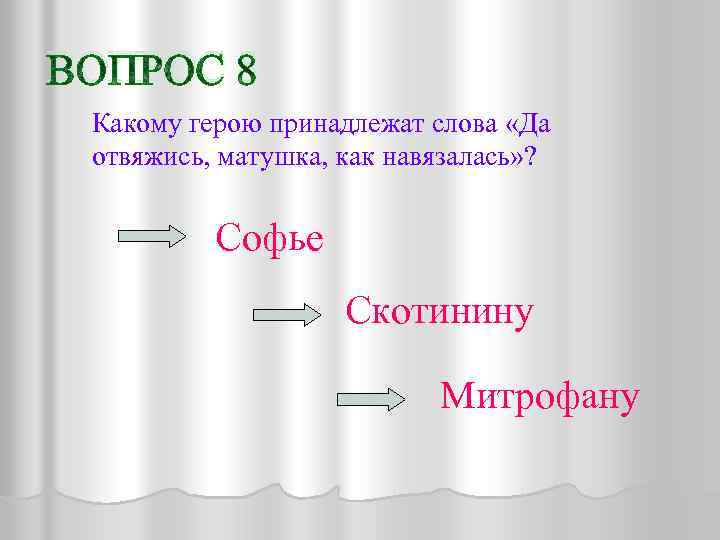 ВОПРОС 8

Какому герою принадлежат слова «Да отвяжись, матушка, как навязалась»?

Софье

Скотинину

Митрофану